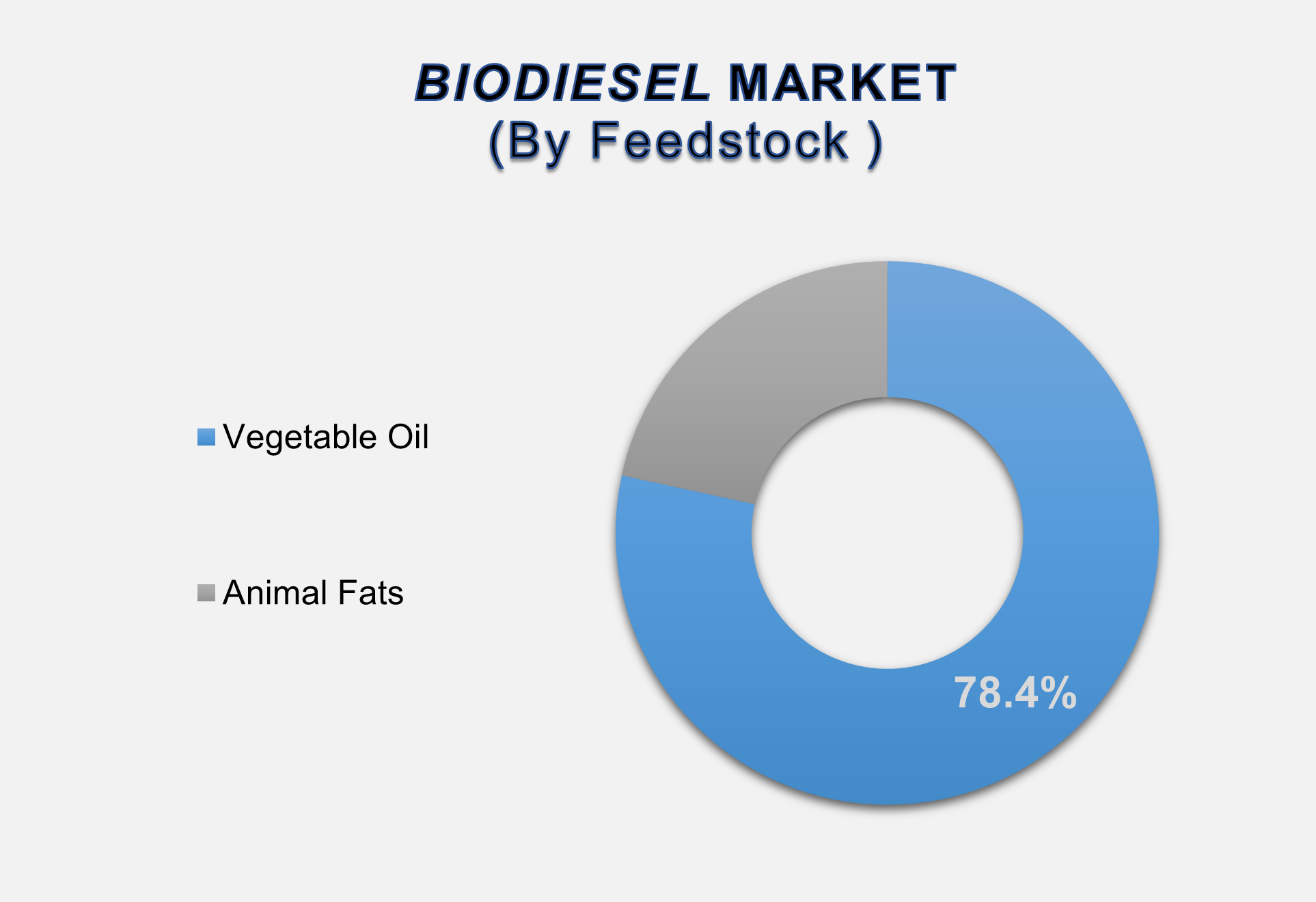 BIODIESEL MARKET
(By Feedstock )

Vegetable Oil

Animal Fats

78.4%